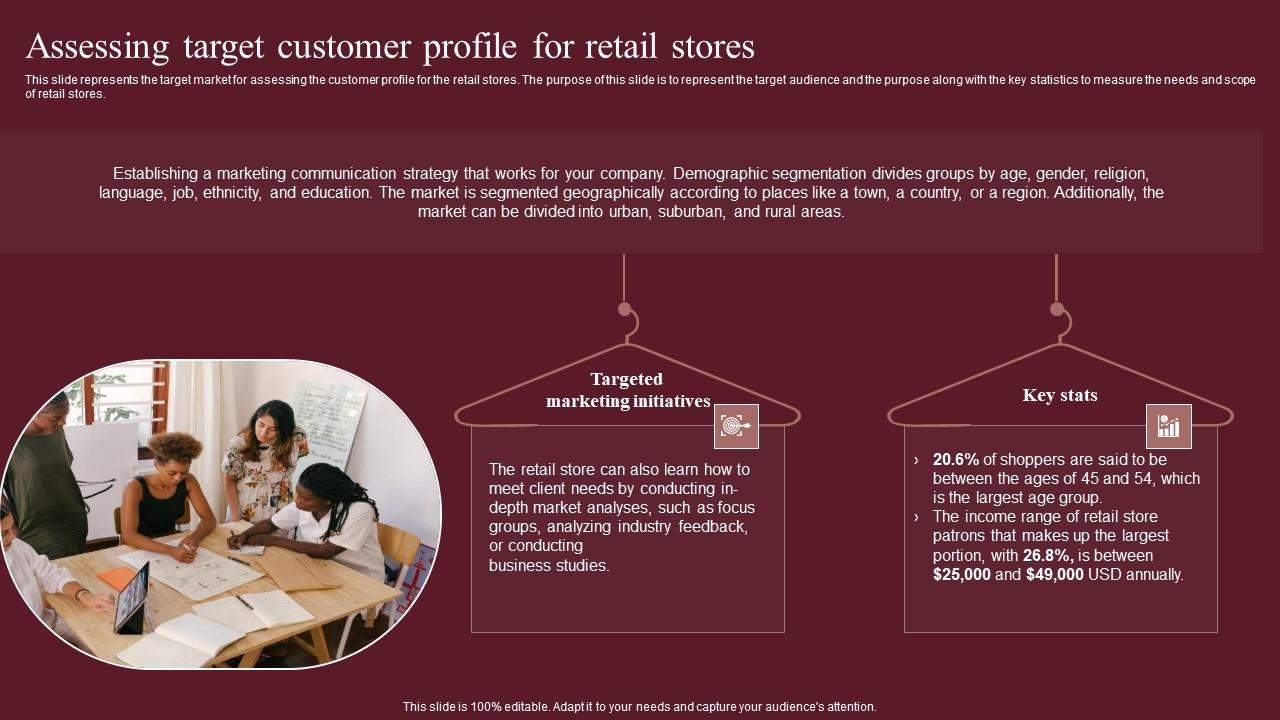 Assessing target customer profile for retail stores

This slide represents the target market for assessing the customer profile for the retail stores. The purpose of this slide is to represent the target audience and the purpose along with the key statistics to measure the needs and scope of retail stores.

Establishing a marketing communication strategy that works for your company. Demographic segmentation divides groups by age, gender, religion, language, job, ethnicity, and education. The market is segmented geographically according to places like a town, a country, or a region. Additionally, the market can be divided into urban, suburban, and rural areas.

Targeted marketing initiatives

The retail store can also learn how to meet client needs by conducting in-depth market analyses, such as focus groups, analyzing industry feedback, or conducting business studies.

Key stats

› 20.6% of shoppers are said to be between the ages of 45 and 54, which is the largest age group.
› The income range of retail store patrons that makes up the largest portion, with 26.8%, is between $25,000 and $49,000 USD annually.

This slide is 100% editable. Adapt it to your needs and capture your audience's attention.